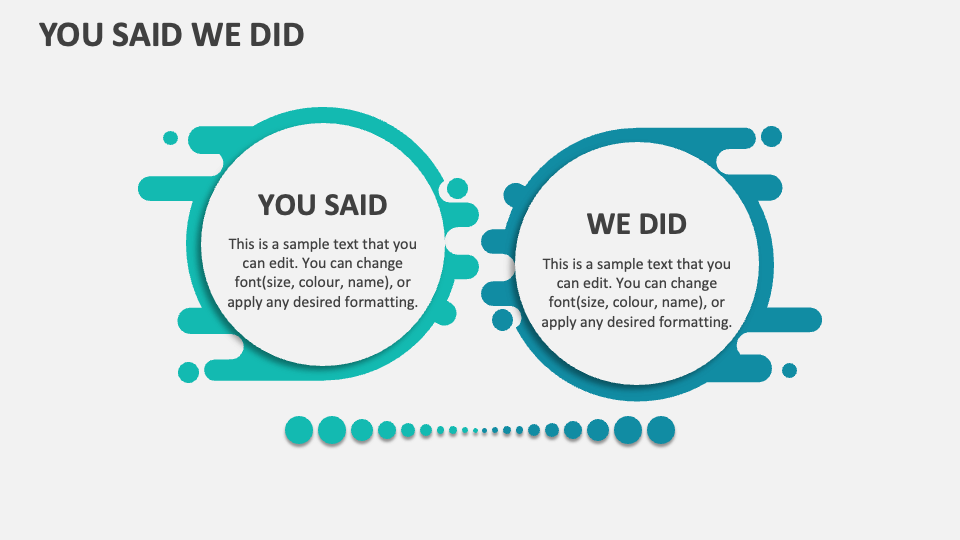 YOU SAID WE DID

YOU SAID

This is a sample text that you can edit. You can change font(size, colour, name), or apply any desired formatting.

WE DID

This is a sample text that you can edit. You can change font(size, colour, name), or apply any desired formatting.